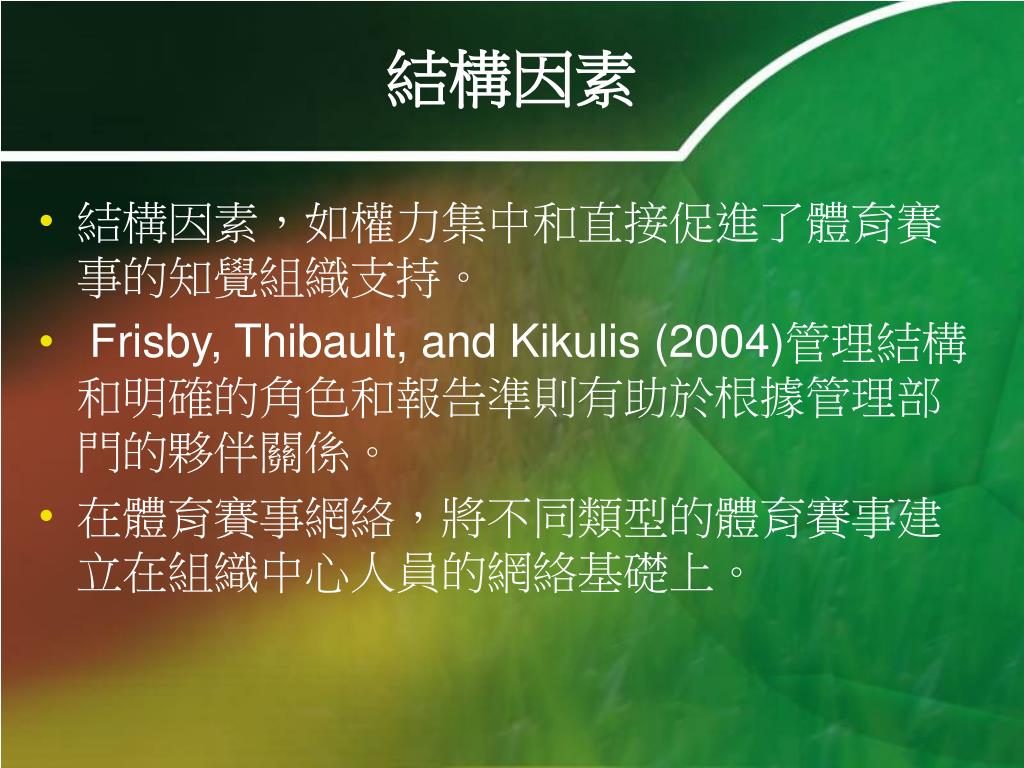 結構因素

• 結構因素，如權力集中和直接促進了體育賽事的知覺組織支持。
• Frisby, Thibault, and Kikulis (2004)管理結構和明確的角色和報告準則有助於根據管理部門的夥伴關係。
• 在體育賽事網絡，將不同類型的體育賽事建立在組織中心人員的網絡基礎上。